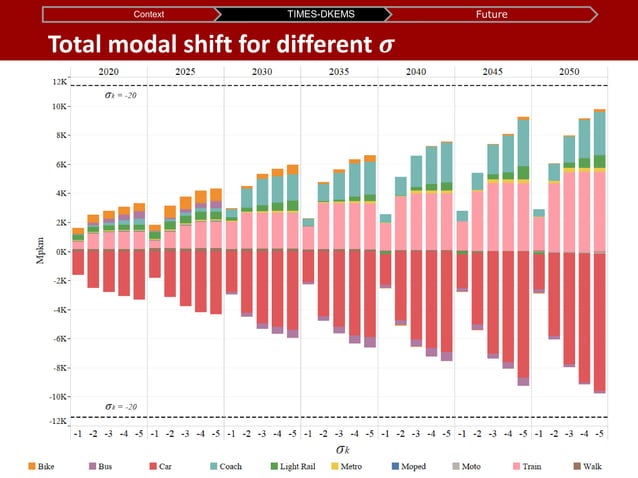 Context
TIMES-DKEMS
Future

Total modal shift for different $\sigma$

2020 2025 2030 2035 2040 2045 2050

12K
10K
8K
6K
4K
2K
0K
-2K
-4K
-6K
-8K
-10K
-12K

Mpkm

$\sigma_k$ = -20

$\sigma_k$ = -20

-1 -2 -3 -4 -5 -1 -2 -3 -4 -5 -1 -2 -3 -4 -5 -1 -2 -3 -4 -5 -1 -2 -3 -4 -5 -1 -2 -3 -4 -5 -1 -2 -3 -4 -5

$\sigma_k$

Bike Bus Car Coach Light Rail Metro Moped Moto Train Walk